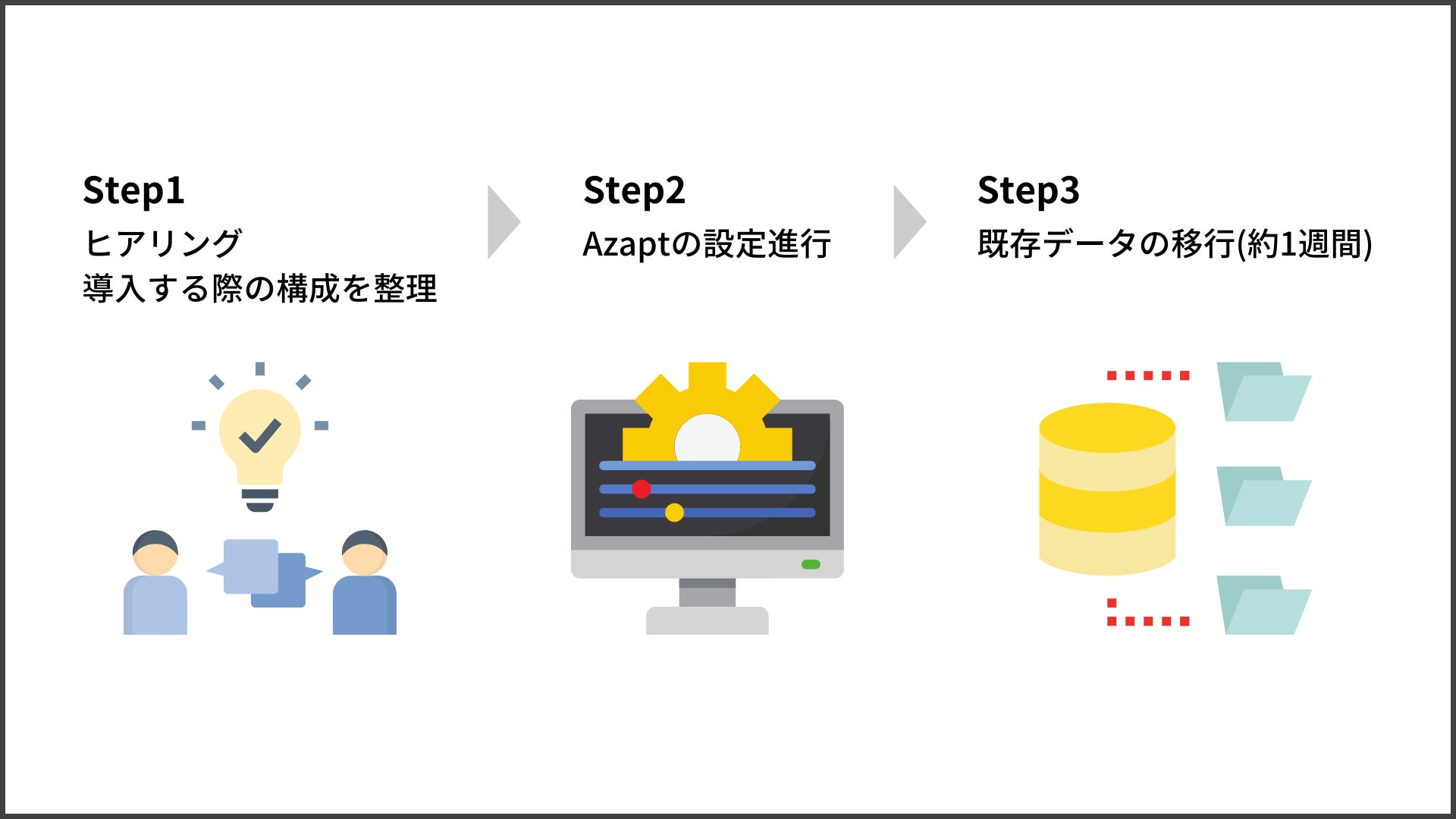 Step1
ヒアリング
導入する際の構成を整理

Step2
Azaptの設定進行

Step3
既存データの移行(約1週間)